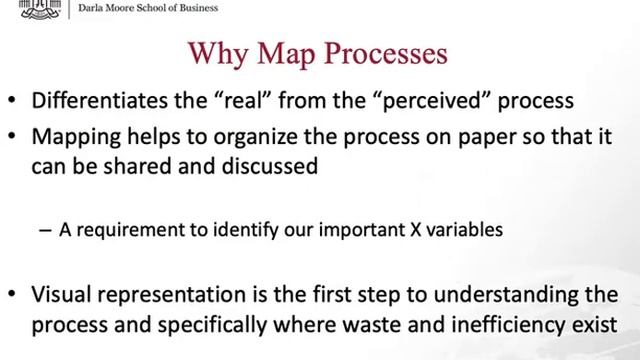 Darla Moore School of Business

Why Map Processes

• Differentiates the “real” from the “perceived” process
• Mapping helps to organize the process on paper so that it can be shared and discussed

– A requirement to identify our important X variables

• Visual representation is the first step to understanding the process and specifically where waste and inefficiency exist